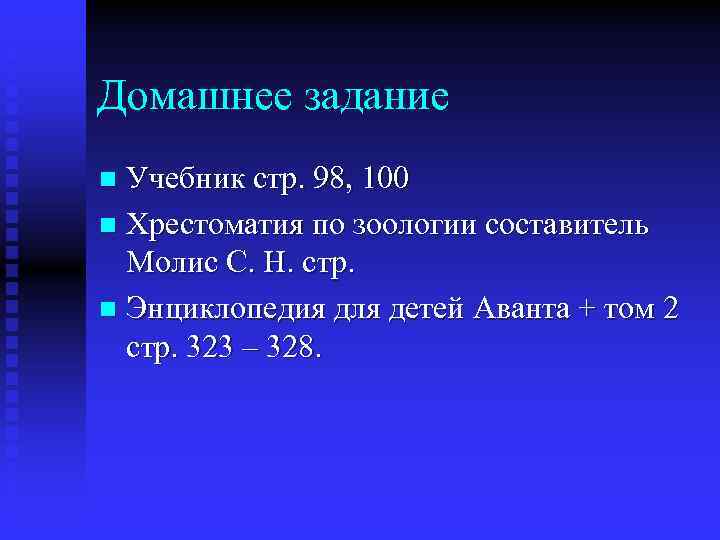 Домашнее задание

Учебник стр. 98, 100

Хрестоматия по зоологии составитель Молис С. Н. стр.

Энциклопедия для детей Аванта + том 2 стр. 323 – 328.